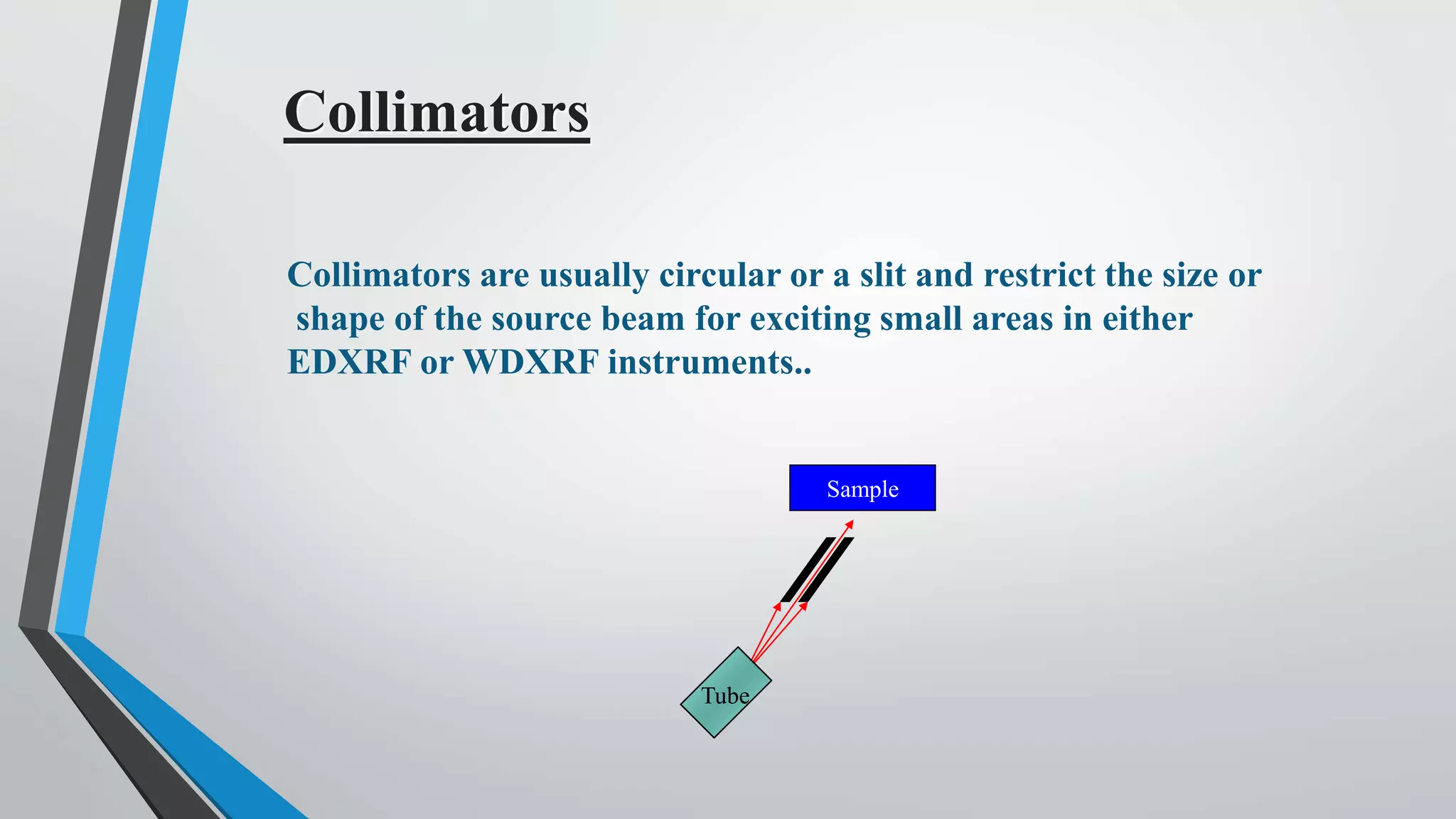 Collimators

Collimators are usually circular or a slit and restrict the size or shape of the source beam for exciting small areas in either EDXRF or WDXRF instruments..

Sample

Tube